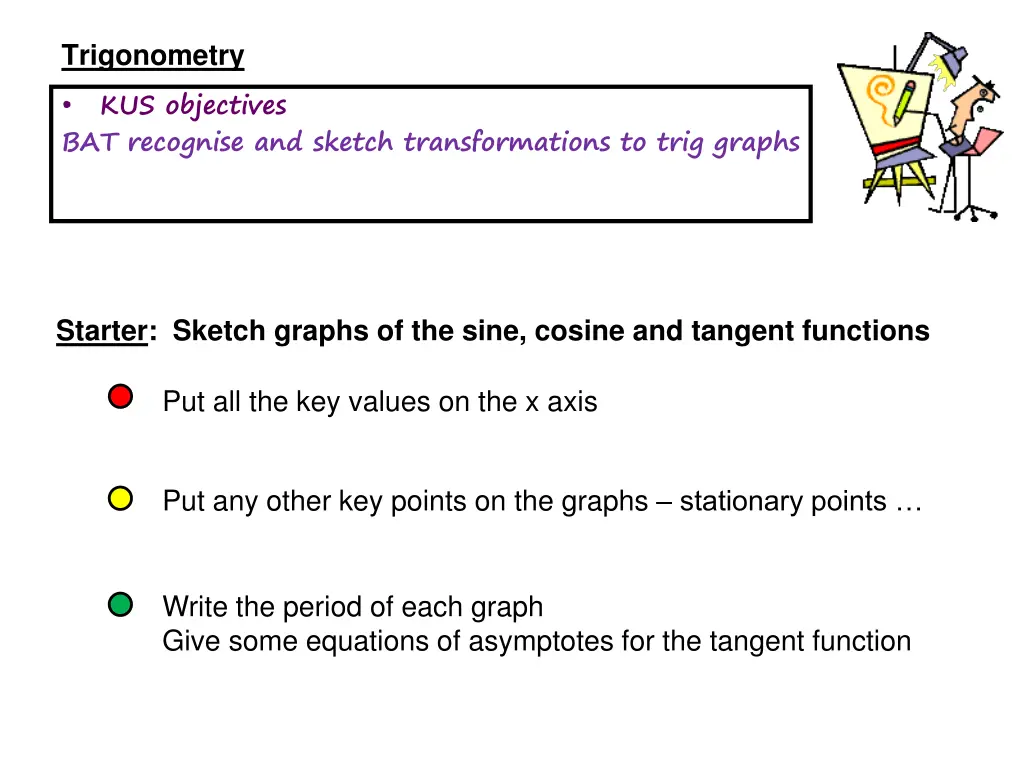 Trigonometry

• KUS objectives
BAT recognise and sketch transformations to trig graphs

Starter: Sketch graphs of the sine, cosine and tangent functions

Put all the key values on the x axis

Put any other key points on the graphs – stationary points …

Write the period of each graph
Give some equations of asymptotes for the tangent function